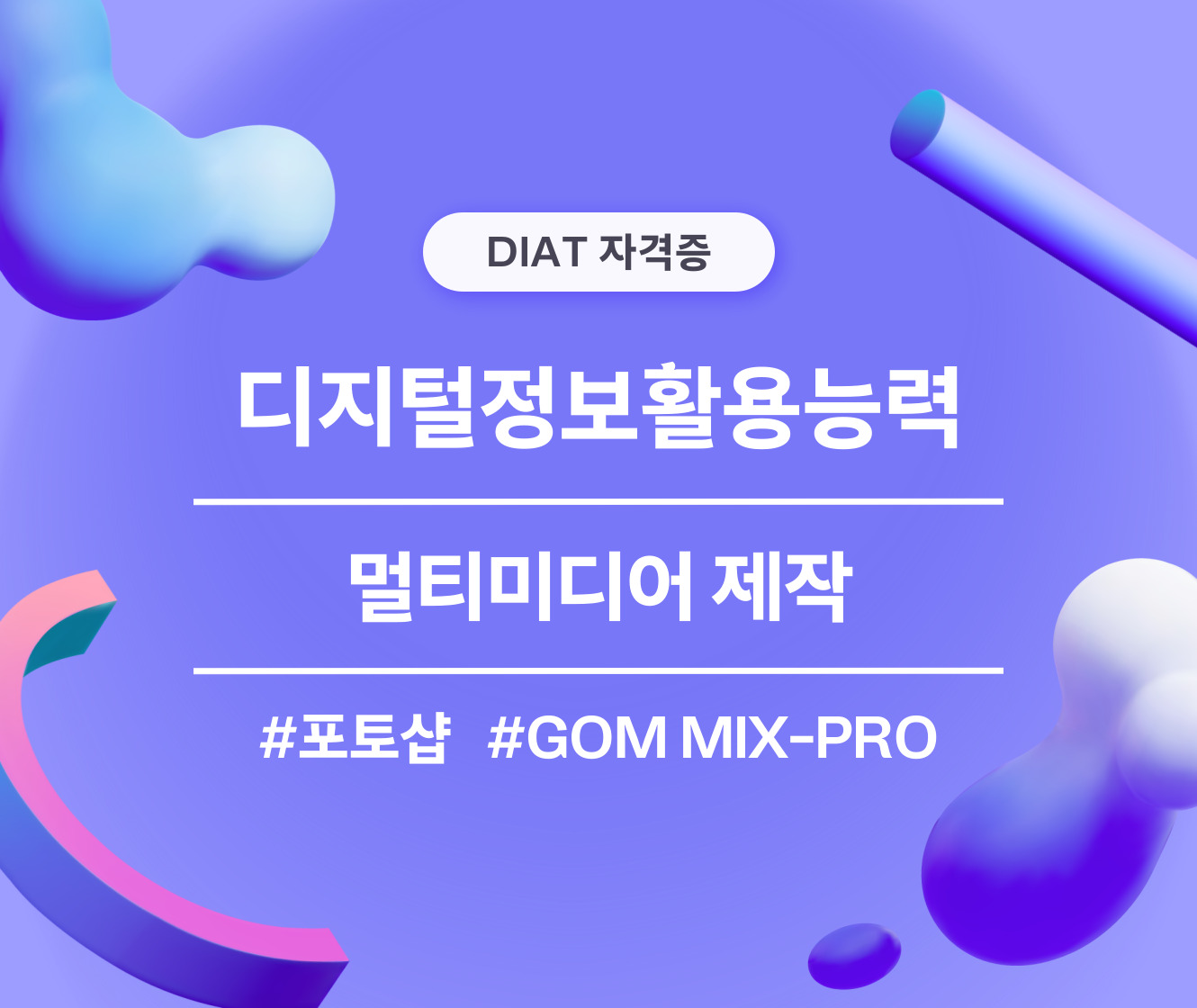 DIAT 자격증

디지털정보활용능력

멀티미디어 제작

#포토샵 #GOM MIX-PRO